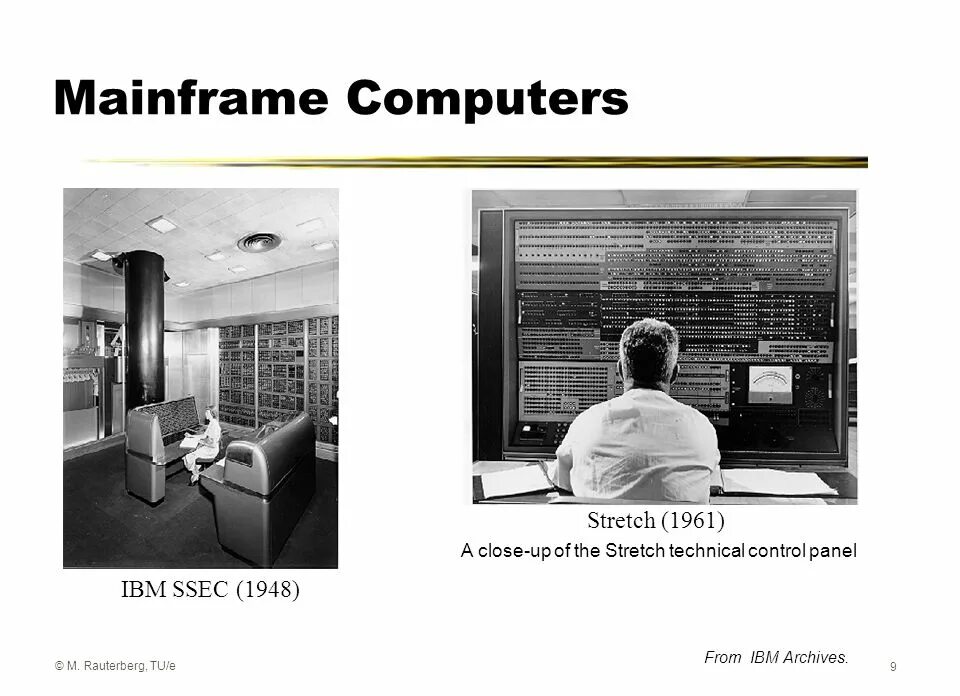 Mainframe Computers

IBM SSEC (1948)

Stretch (1961)
A close-up of the Stretch technical control panel

From IBM Archives.

© M. Rauterberg, TU/e

9